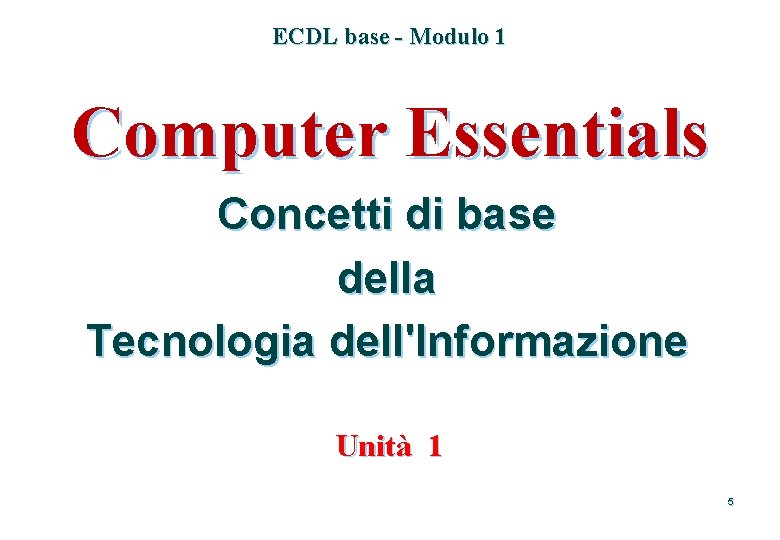 ECDL base - Modulo 1

Computer Essentials

Concetti di base della Tecnologia dell'Informazione

Unità 1

5